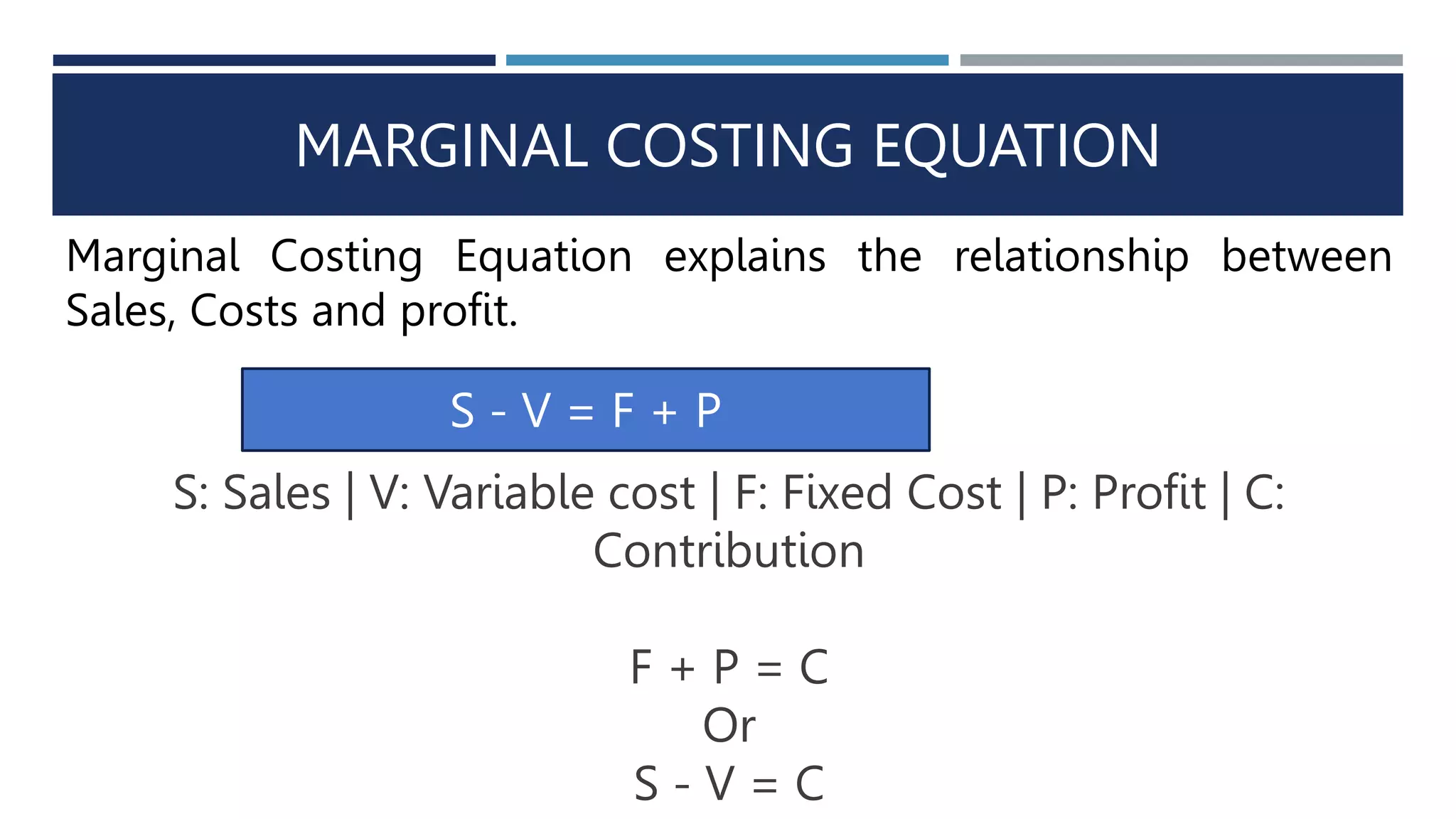 MARGINAL COSTING EQUATION

Marginal Costing Equation explains the relationship between Sales, Costs and profit.

$S - V = F + P$

S: Sales | V: Variable cost | F: Fixed Cost | P: Profit | C: Contribution

$F + P = C$
Or
$S - V = C$